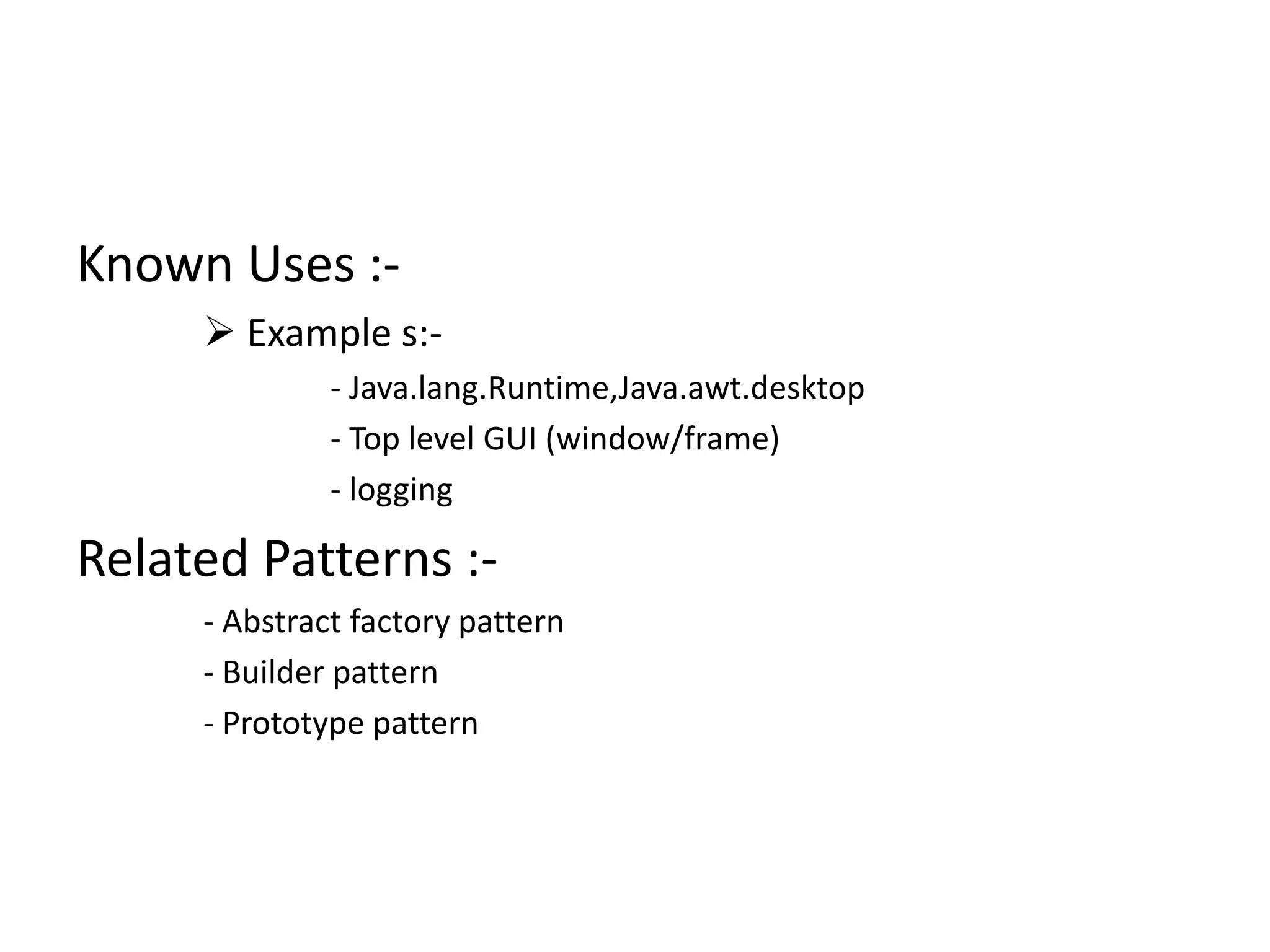 Known Uses :-

➢ Example s:-

- Java.lang.Runtime,Java.awt.desktop

- Top level GUI (window/frame)

- logging

Related Patterns :-

- Abstract factory pattern

- Builder pattern

- Prototype pattern